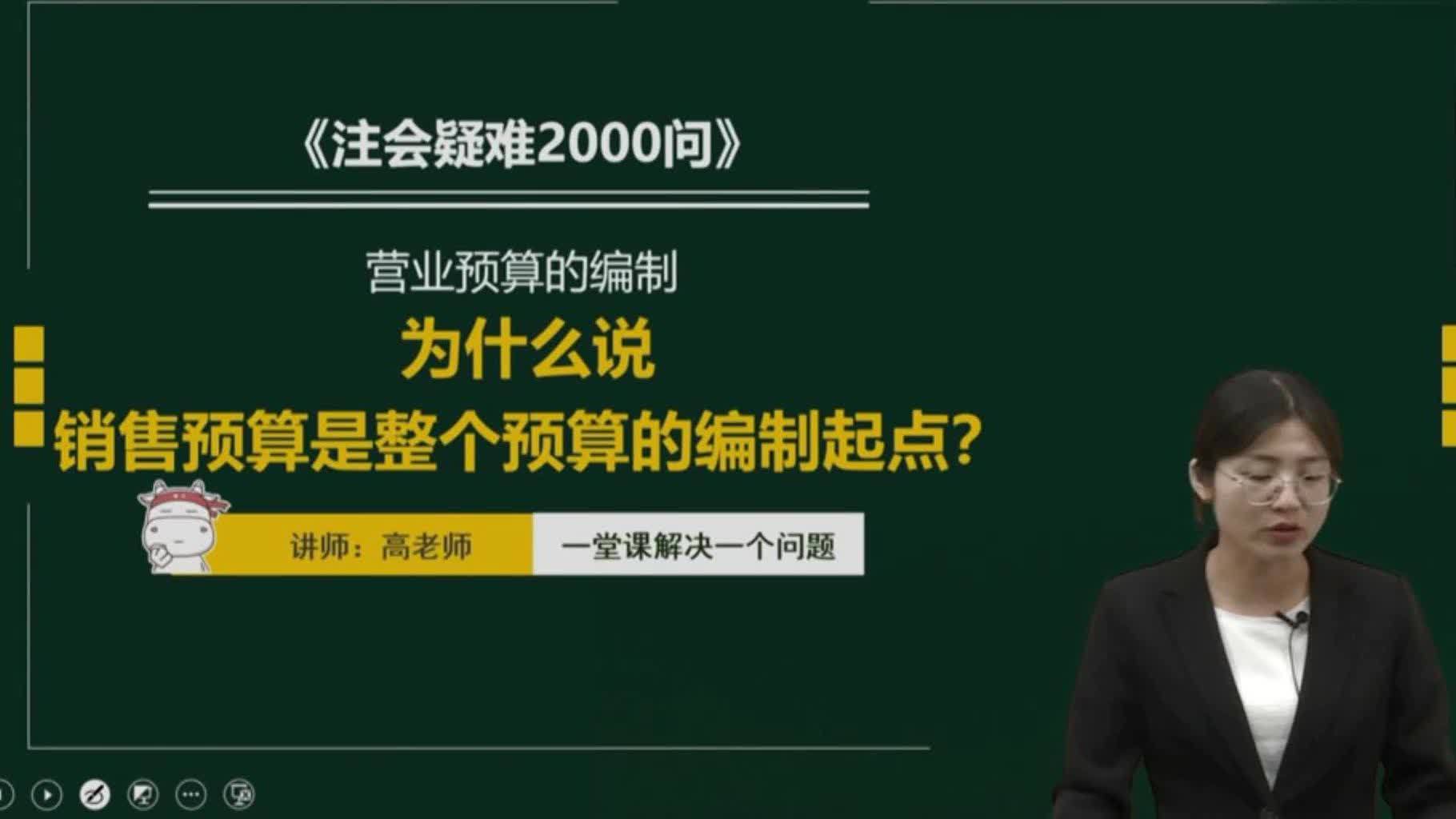 《注会疑难2000问》

营业预算的编制

为什么说
销售预算是整个预算的编制起点?

讲师：高老师

一堂课解决一个问题